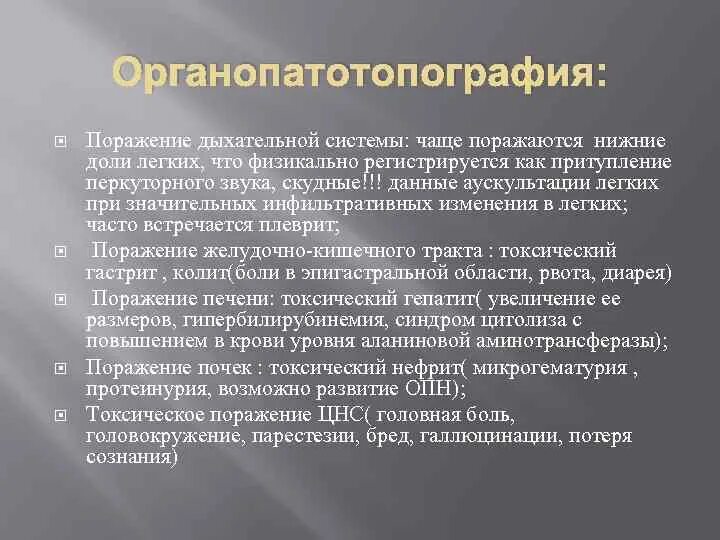 Органопатотопография:

Поражение дыхательной системы: чаще поражаются нижние доли легких, что физикально регистрируется как притупление перкуторного звука, скудные!!! данные аускультации легких при значительных инфильтративных изменения в легких; часто встречается плеврит;

Поражение желудочно-кишечного тракта : токсический гастрит , колит(боли в эпигастральной области, рвота, диарея)

Поражение печени: токсический гепатит( увеличение ее размеров, гипербилирубинемия, синдром цитолиза с повышением в крови уровня аланиновой аминотрансферазы);

Поражение почек : токсический нефрит( микрогематурия , протеинурия, возможно развитие ОПН);

Токсическое поражение ЦНС( головная боль, головокружение, парестезии, бред, галлюцинации, потеря сознания)